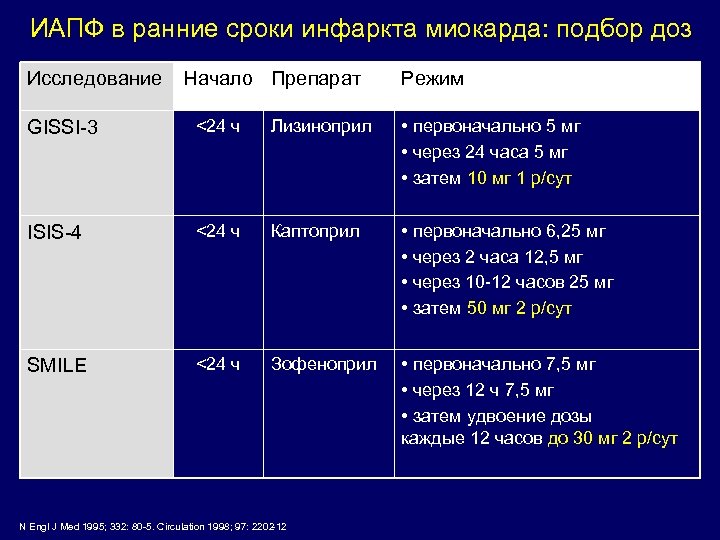 ИАПФ в ранние сроки инфаркта миокарда: подбор доз

| Исследование | Начало | Препарат | Режим |
|---|---|---|---|
| GISSI-3 | <24 ч | Лизиноприл | • первоначально 5 мг • через 24 часа 5 мг • затем 10 мг 1 р/сут |
| ISIS-4 | <24 ч | Каптоприл | • первоначально 6,25 мг • через 2 часа 12,5 мг • через 10-12 часов 25 мг • затем 50 мг 2 р/сут |
| SMILE | <24 ч | Зофеноприл | • первоначально 7,5 мг • через 12 ч 7,5 мг • затем удвоение дозы каждые 12 часов до 30 мг 2 р/сут |

N Engl J Med 1995; 332: 80-5. Circulation 1998; 97: 2202-12